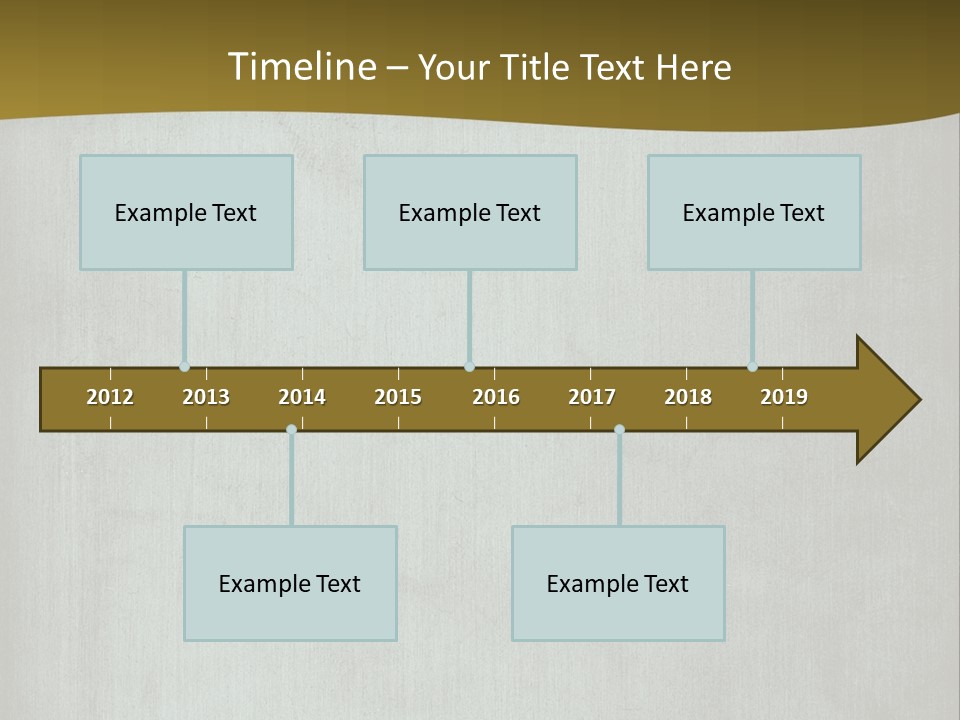 Timeline – Your Title Text Here

Example Text

Example Text

Example Text

2012 2013 2014 2015 2016 2017 2018 2019

Example Text

Example Text